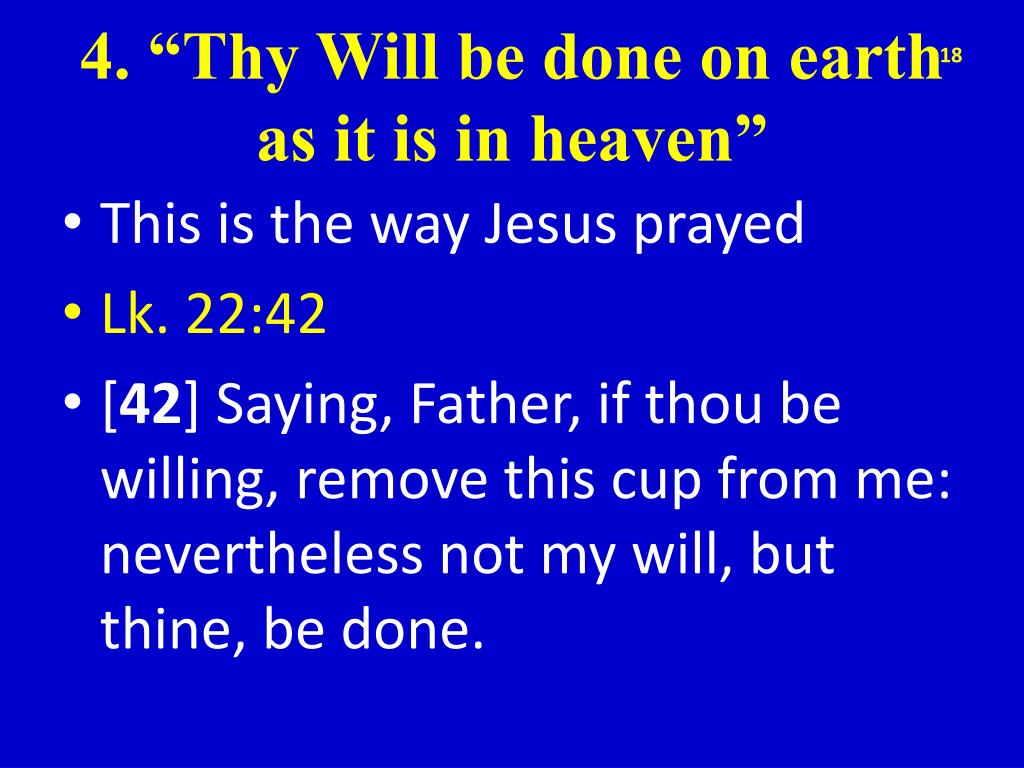 4. “Thy Will be done on earth as it is in heaven”

18

• This is the way Jesus prayed
• Lk. 22:42
• [42] Saying, Father, if thou be willing, remove this cup from me: nevertheless not my will, but thine, be done.